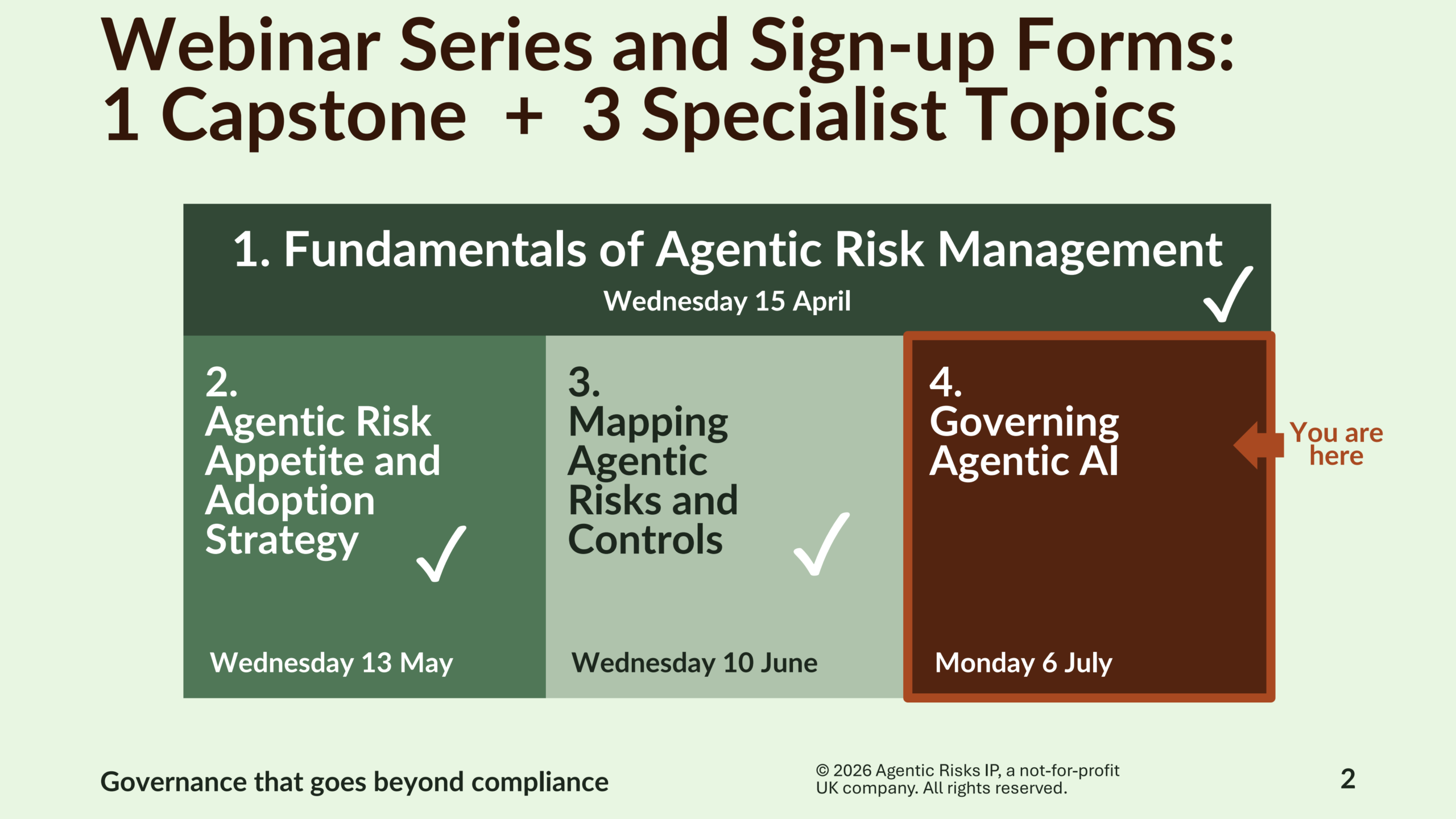 Webinar Series and Sign-up Forms:
1 Capstone + 3 Specialist Topics

1. Fundamentals of Agentic Risk Management
Wednesday 15 April
✓

2.
Agentic Risk Appetite and Adoption Strategy
✓
Wednesday 13 May

3.
Mapping Agentic Risks and Controls
✓
Wednesday 10 June

4.
Governing Agentic AI
Monday 6 July

You are here

Governance that goes beyond compliance

© 2026 Agentic Risks IP, a not-for-profit UK company. All rights reserved.

2